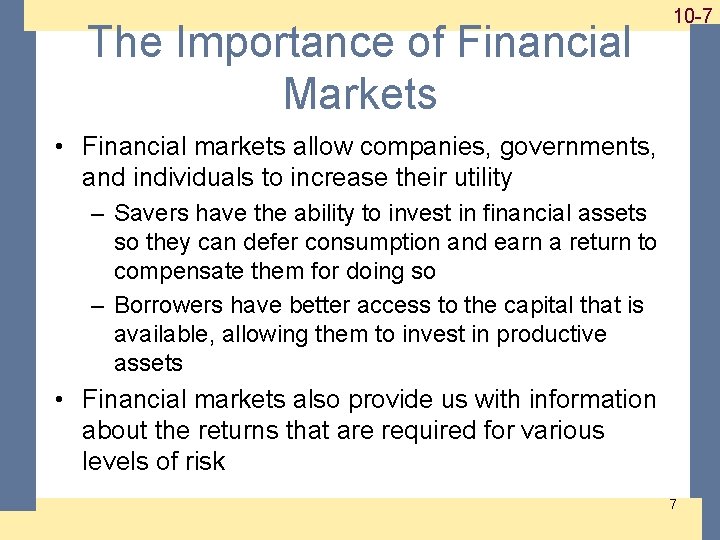 10-7

The Importance of Financial Markets

• Financial markets allow companies, governments, and individuals to increase their utility

– Savers have the ability to invest in financial assets so they can defer consumption and earn a return to compensate them for doing so

– Borrowers have better access to the capital that is available, allowing them to invest in productive assets

• Financial markets also provide us with information about the returns that are required for various levels of risk

7